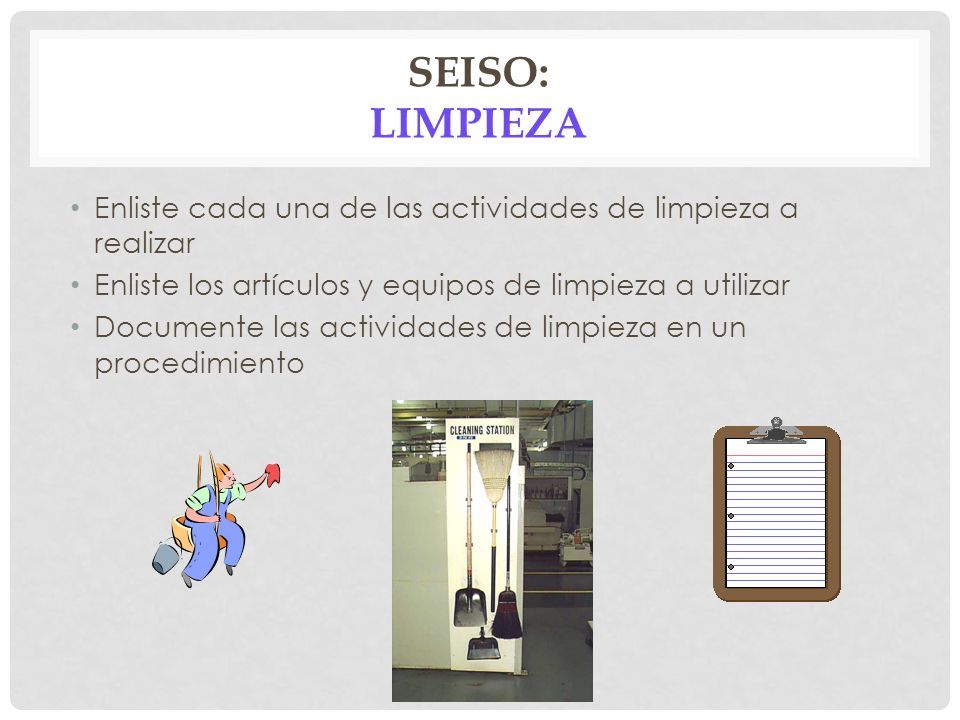 SEISO:
LIMPIEZA

• Enliste cada una de las actividades de limpieza a realizar
• Enliste los artículos y equipos de limpieza a utilizar
• Documente las actividades de limpieza en un procedimiento

CLEANING STATION